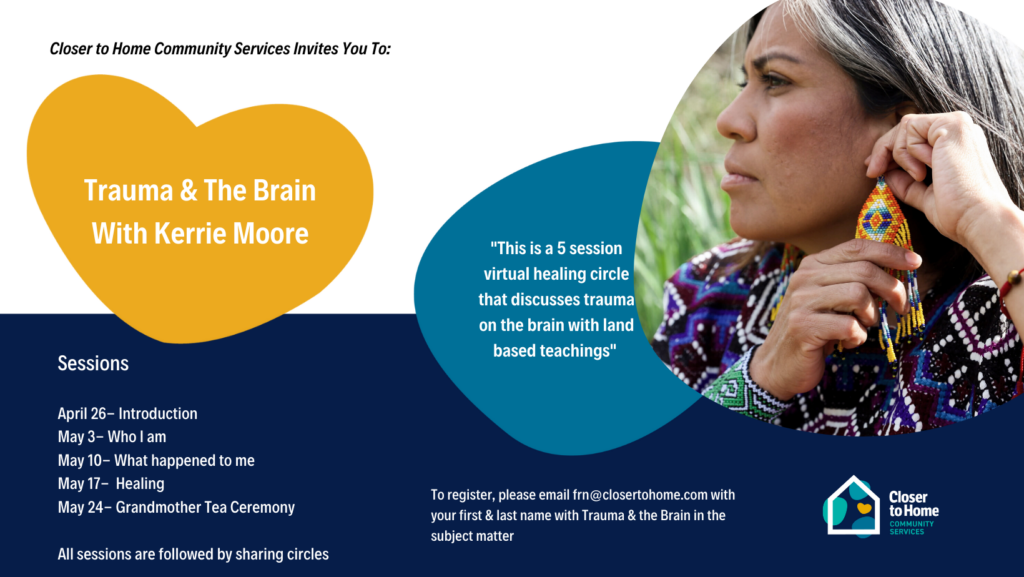 Closer to Home Community Services Invites You To:

Trauma & The Brain With Kerrie Moore

"This is a 5 session virtual healing circle that discusses trauma on the brain with land based teachings"

Sessions

April 26– Introduction
May 3– Who I am
May 10– What happened to me
May 17– Healing
May 24– Grandmother Tea Ceremony

All sessions are followed by sharing circles

To register, please email frn@closertohome.com with your first & last name with Trauma & the Brain in the subject matter

Closer to Home COMMUNITY SERVICES